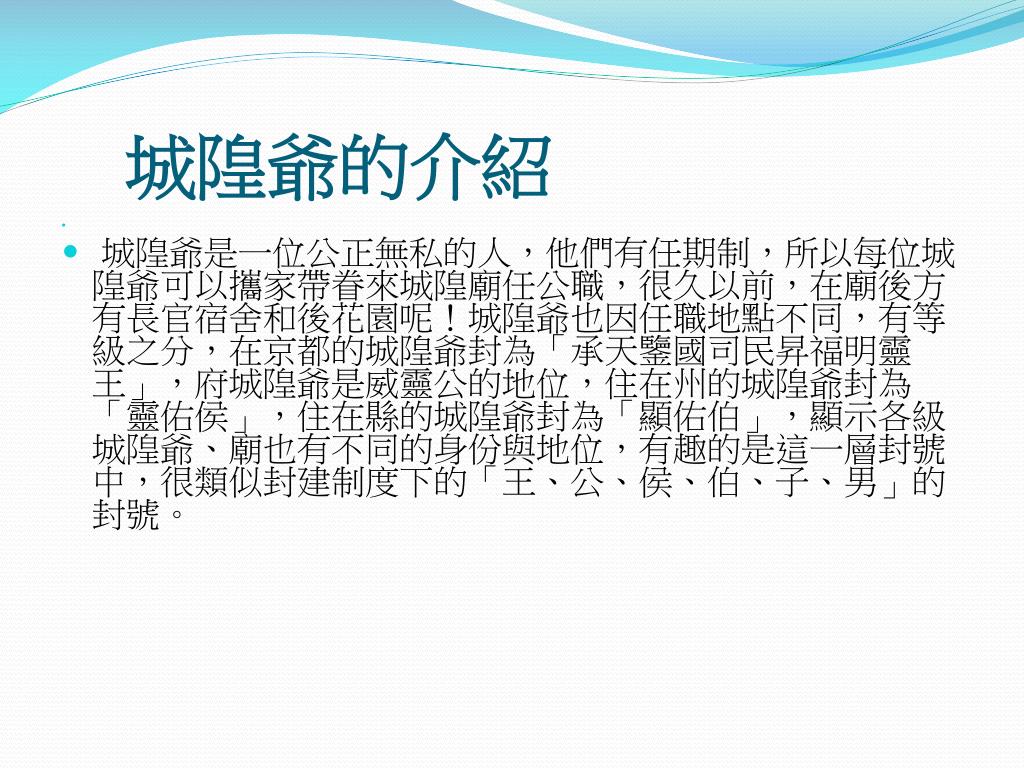 城隍爺的介紹

城隍爺是一位公正無私的人，他們有任期制，所以每位城隍爺可以攜家帶眷來城隍廟任公職，很久以前，在廟後方有長官宿舍和後花園呢！城隍爺也因任職地點不同，有等級之分，在京都的城隍爺封為「承天鑒國司民昇福明靈王」，府城隍爺是威靈公的地位，住在州的城隍爺封為「靈佑侯」，住在縣的城隍爺封為「顯佑伯」，顯示各級城隍爺、廟也有不同的身份與地位，有趣的是這一層封號中，很類似封建制度下的「王、公、侯、伯、子、男」的封號。